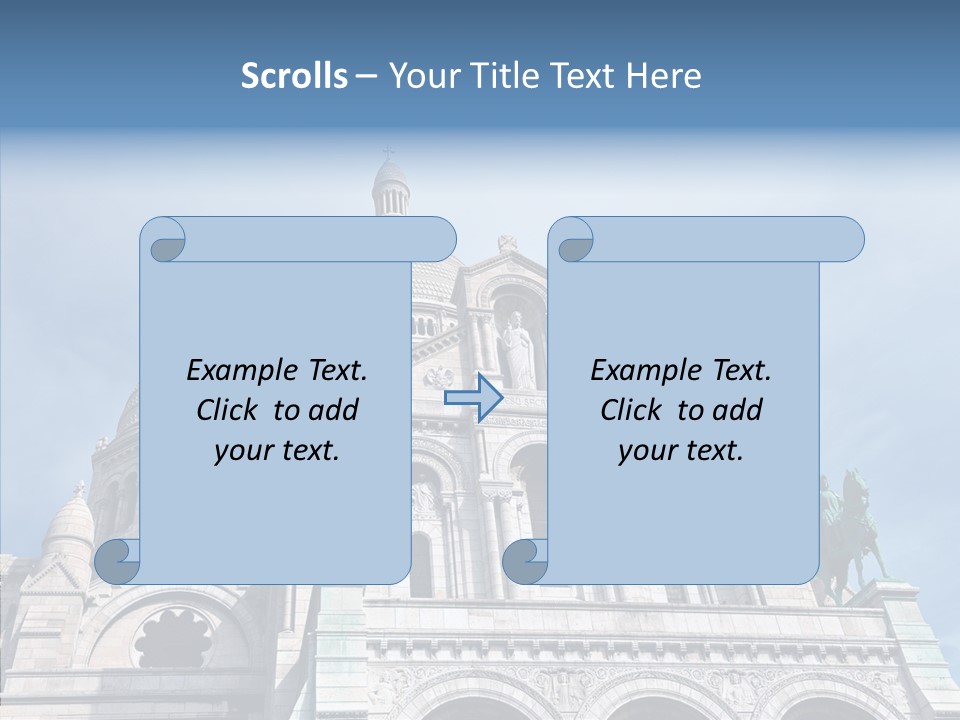 Scrolls – Your Title Text Here

Example Text. Click to add your text.

Example Text. Click to add your text.